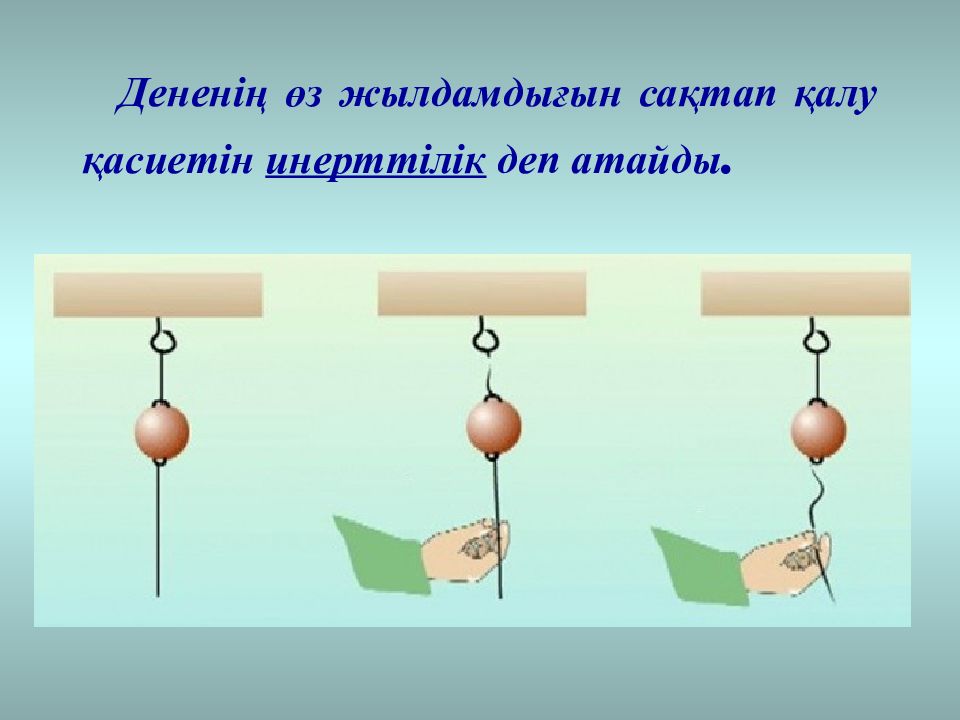 Дененің өз жылдамдығын сақтап қалу қасиетін инерттілік деп атайды.